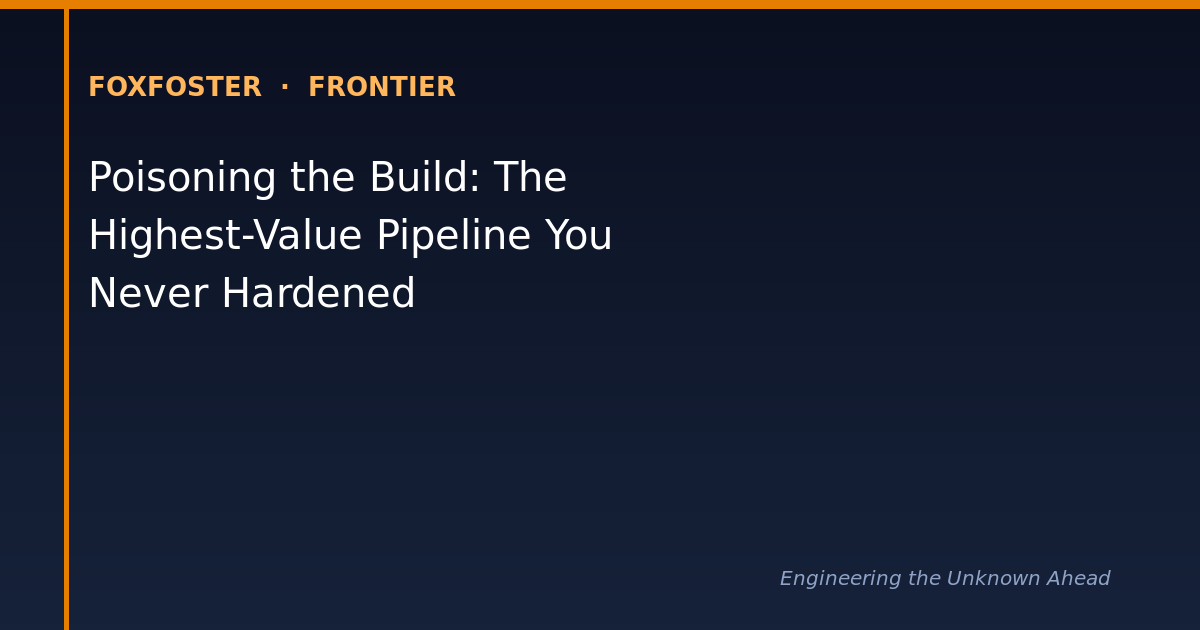 FOXFOSTER · FRONTIER

Poisoning the Build: The Highest-Value Pipeline You Never Hardened

Engineering the Unknown Ahead